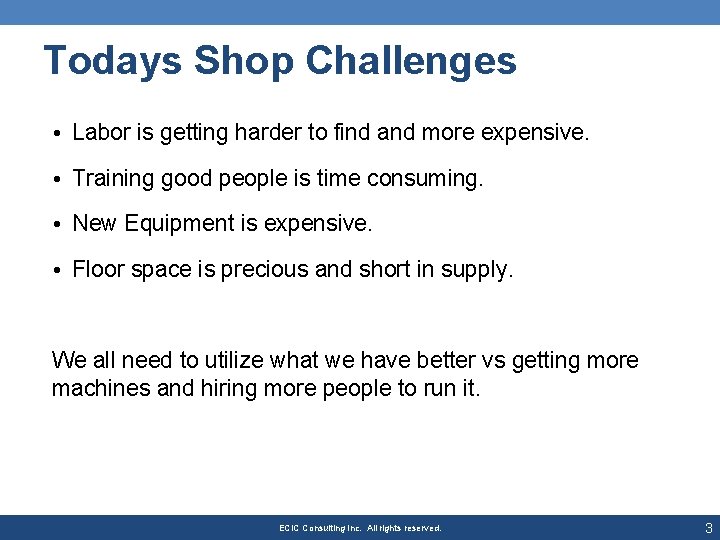 Todays Shop Challenges

• Labor is getting harder to find and more expensive.

• Training good people is time consuming.

• New Equipment is expensive.

• Floor space is precious and short in supply.

We all need to utilize what we have better vs getting more machines and hiring more people to run it.

ECIC Consulting Inc. All rights reserved.

3